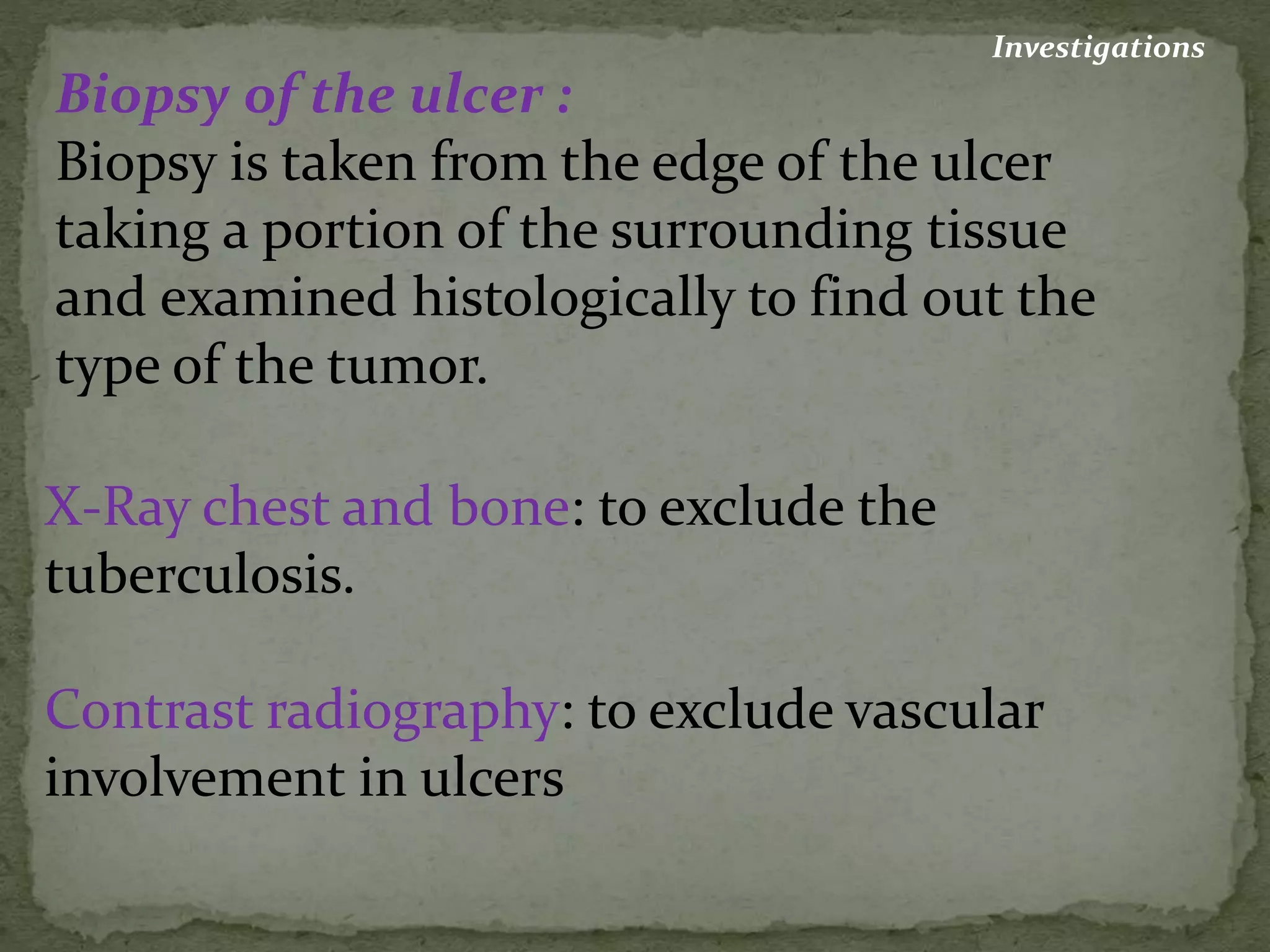 Investigations

Biopsy of the ulcer :
Biopsy is taken from the edge of the ulcer taking a portion of the surrounding tissue and examined histologically to find out the type of the tumor.

X-Ray chest and bone: to exclude the tuberculosis.

Contrast radiography: to exclude vascular involvement in ulcers